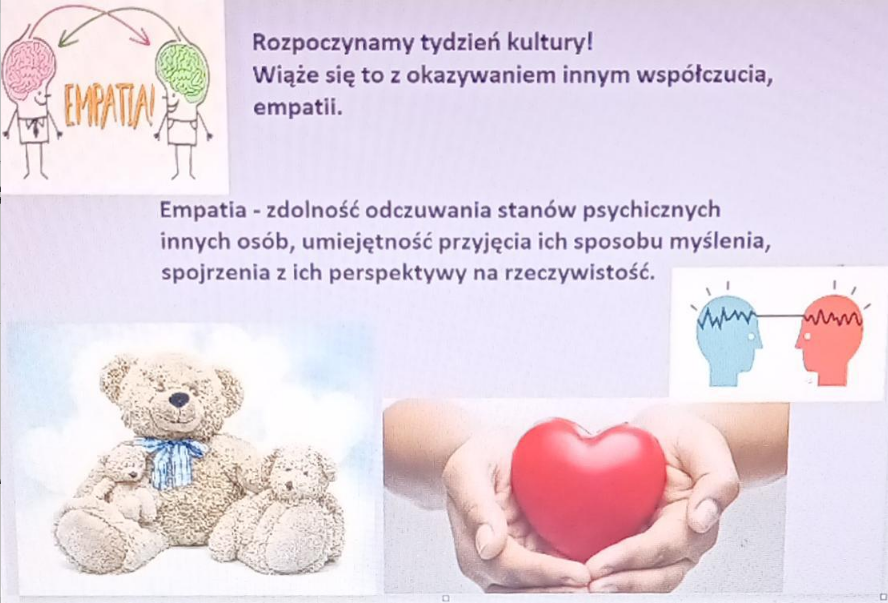 EMPATIA!

Rozpoczynamy tydzień kultury!
Wiąże się to z okazywaniem innym współczucia, empatii.

Empatia - zdolność odczuwania stanów psychicznych innych osób, umiejętność przyjęcia ich sposobu myślenia, spojrzenia z ich perspektywy na rzeczywistość.